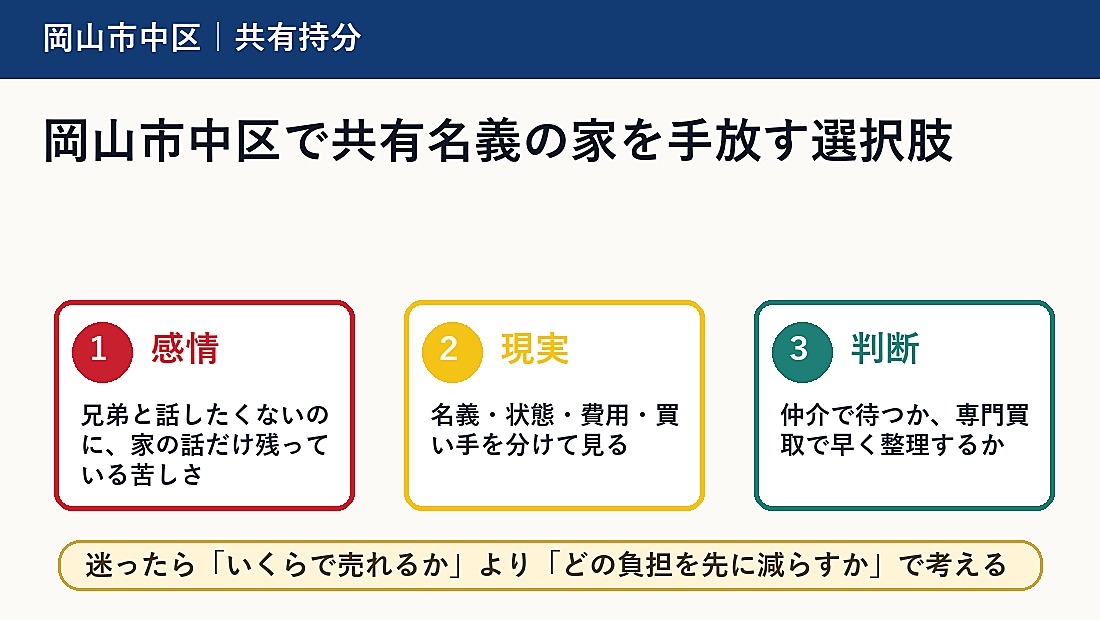 岡山市中区｜共有持分

岡山市中区で共有名義の家を手放す選択肢

1 感情

兄弟と話したくないのに、家の話だけ残っている苦しさ

2 現実

名義・状態・費用・買い手を分けて見る

3 判断

仲介で待つか、専門買取で早く整理するか

迷ったら「いくらで売れるか」より「どの負担を先に減らすか」で考える